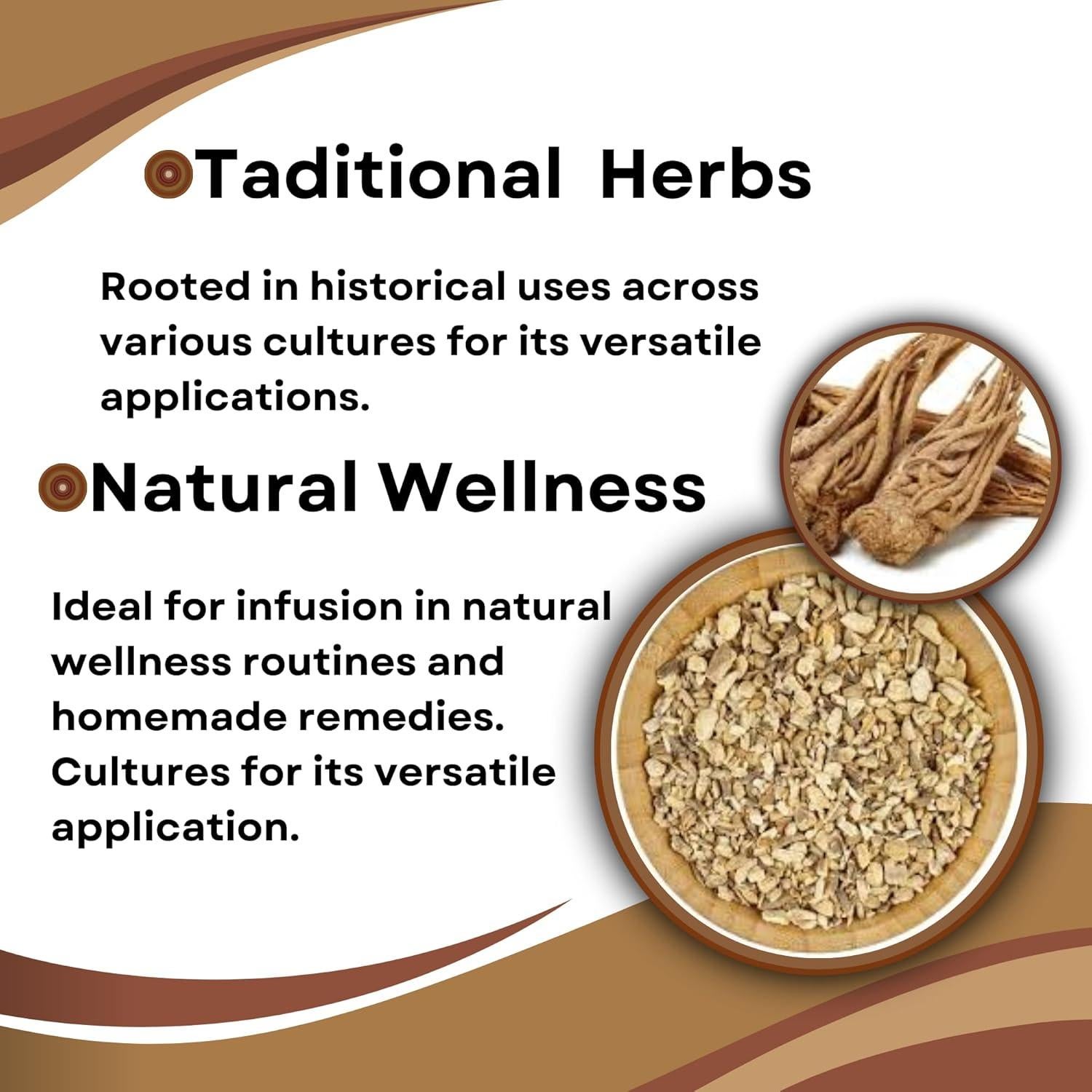 Taditional  Herbs

Rooted in historical uses across various cultures for its versatile applications.

Natural Wellness

Ideal for infusion in natural wellness routines and homemade remedies. Cultures for its versatile application.